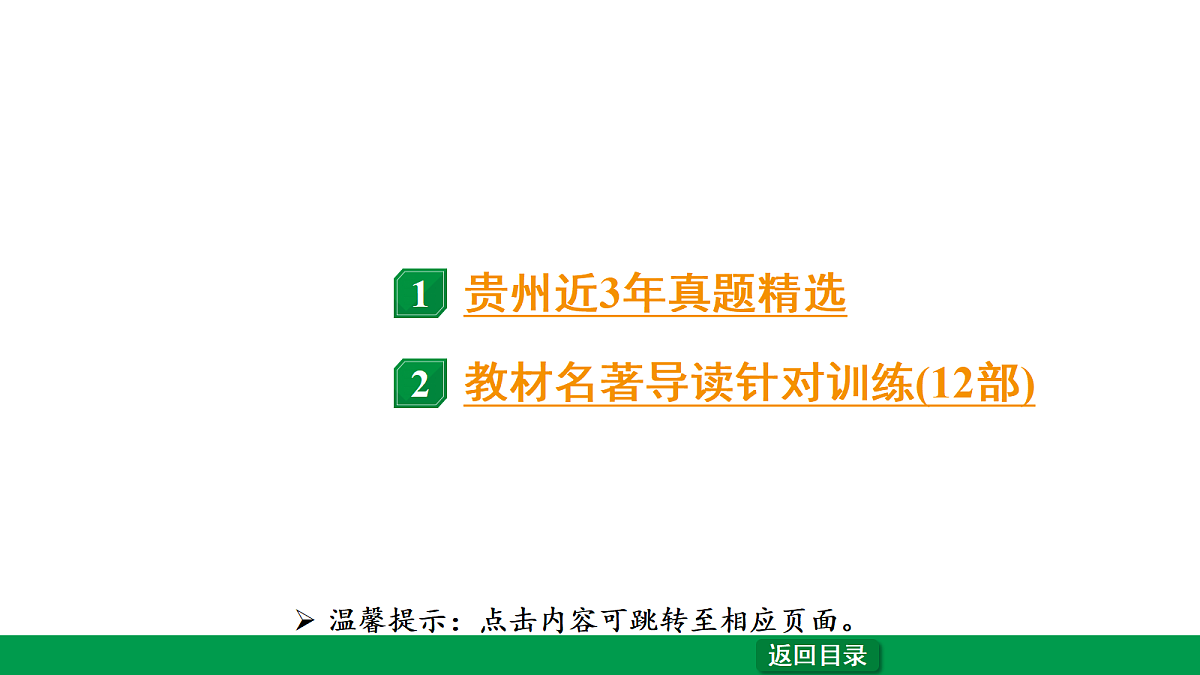 1 贵州近3年真题精选

2 教材名著导读针对训练(12部)

➢ 温馨提示：点击内容可跳转至相应页面。

返回目录